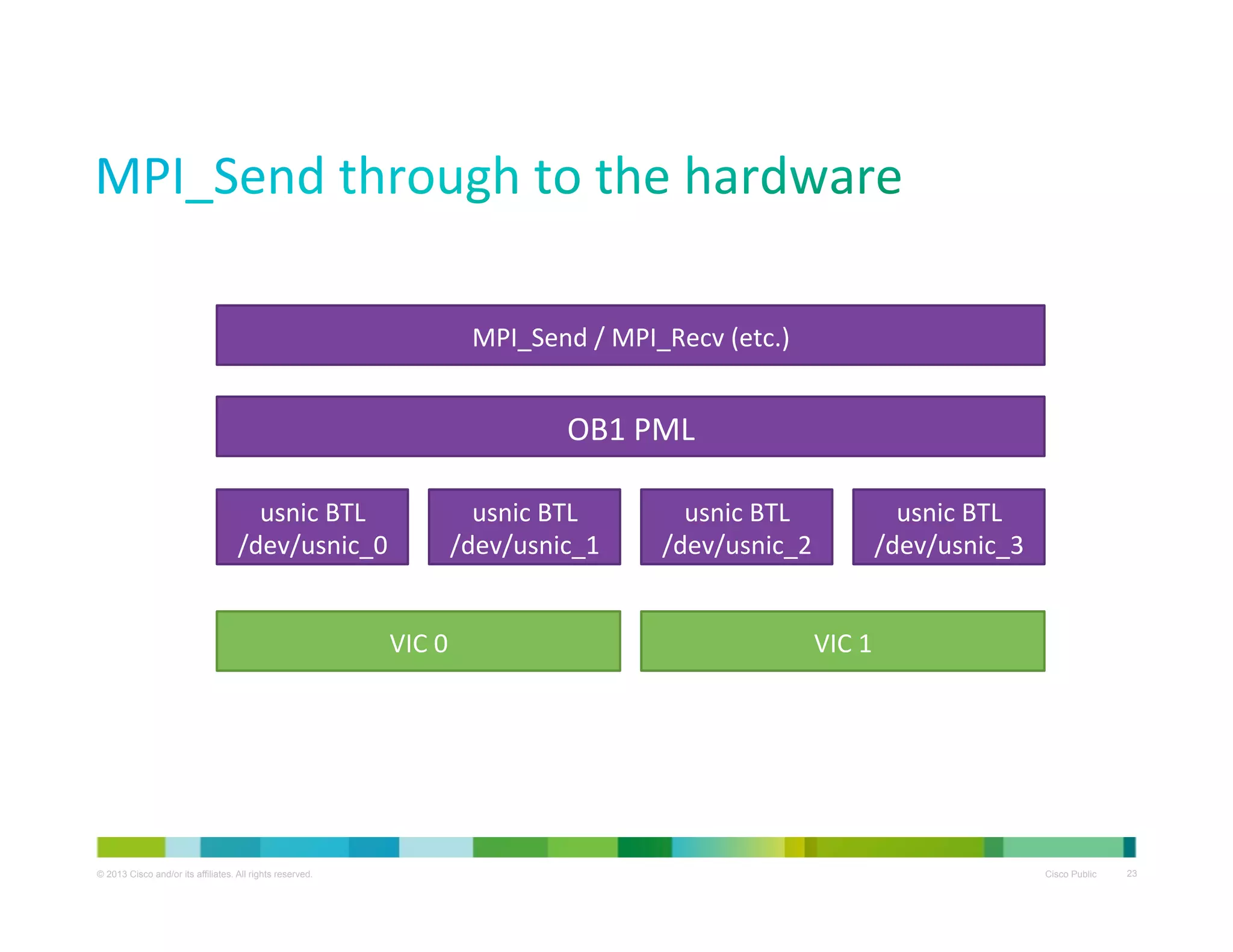 MPI_Send through to the hardware

MPI_Send / MPI_Recv (etc.)

OB1 PML

usnic BTL /dev/usnic_0

usnic BTL /dev/usnic_1

usnic BTL /dev/usnic_2

usnic BTL /dev/usnic_3

VIC 0

VIC 1

© 2013 Cisco and/or its affiliates. All rights reserved.

Cisco Public

23